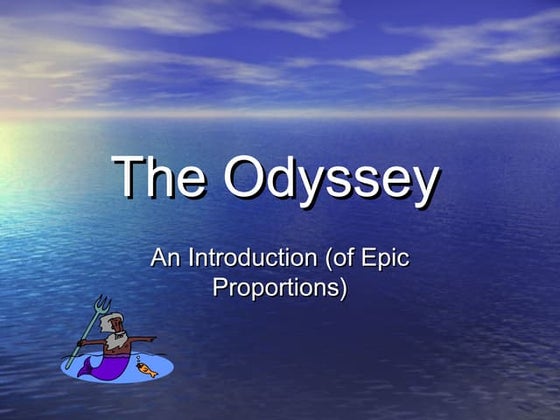 The Odyssey

An Introduction (of Epic Proportions)